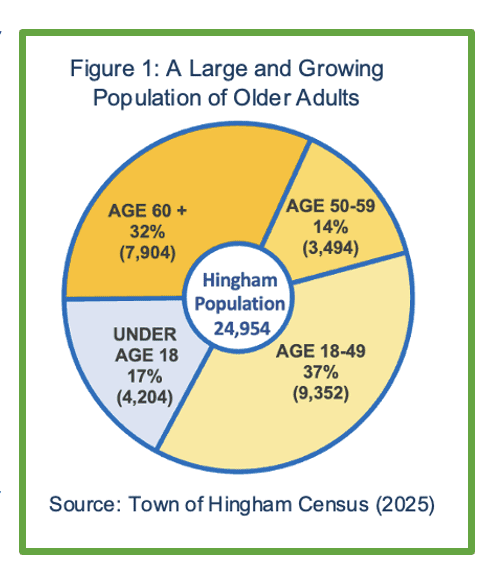 Figure 1: A Large and Growing Population of Older Adults

AGE 60 +
32%
(7,904)

AGE 50-59
14%
(3,494)

Hingham
Population
24,954

UNDER
AGE 18
17%
(4,204)

AGE 18-49
37%
(9,352)

Source: Town of Hingham Census (2025)